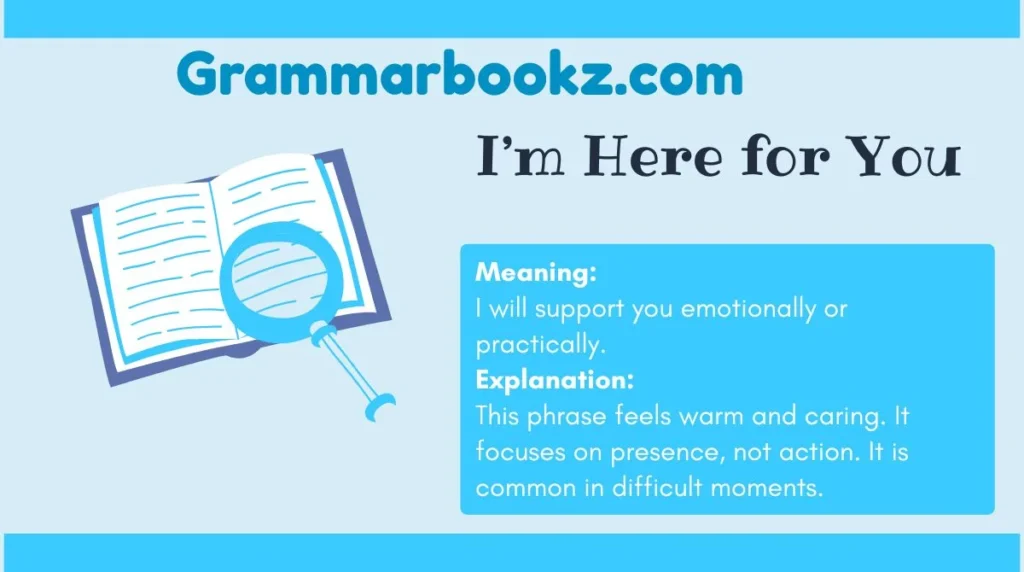 Grammarbookz.com

I'm Here for You

Meaning:
I will support you emotionally or practically.
Explanation:
This phrase feels warm and caring. It focuses on presence, not action. It is common in difficult moments.